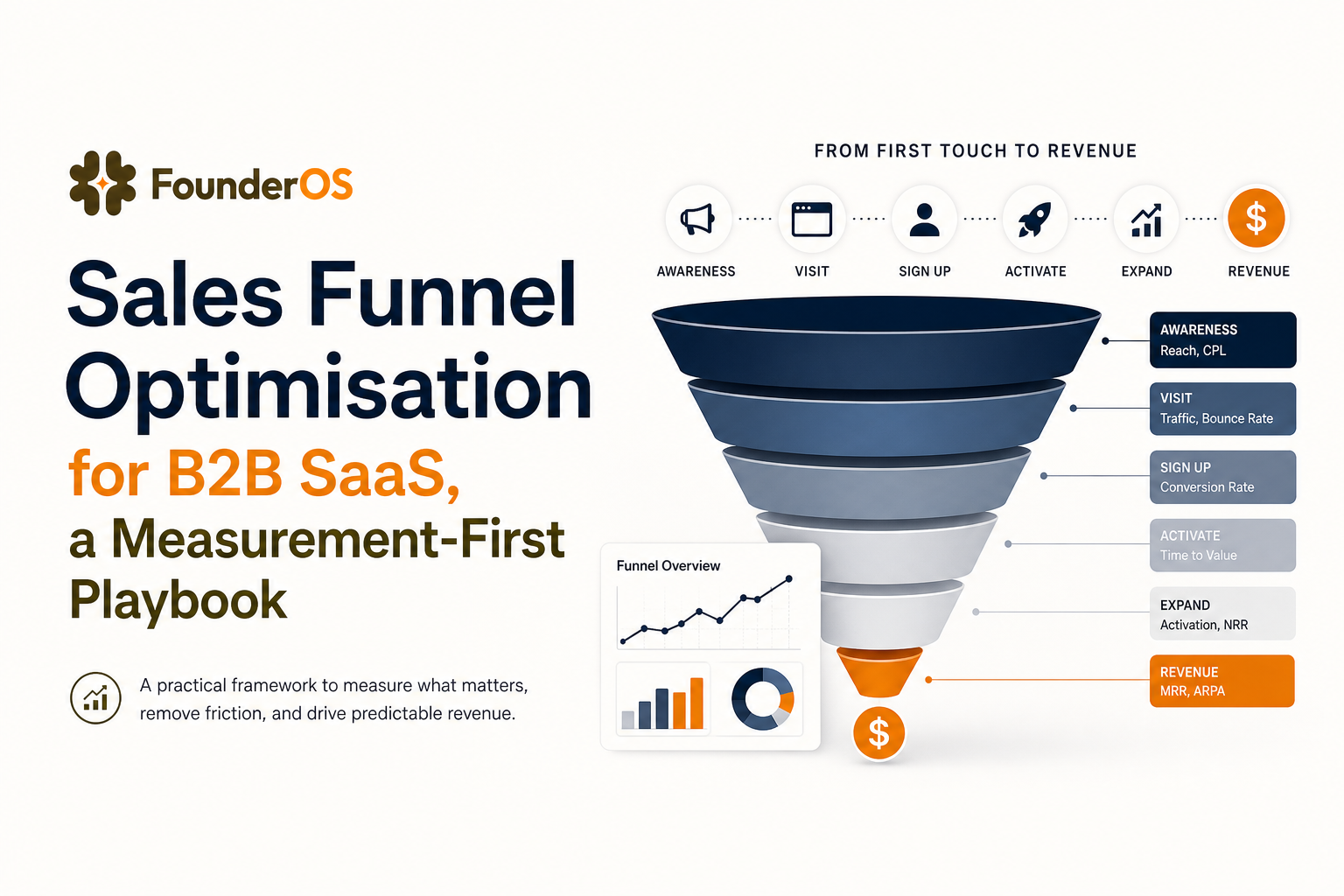 FounderOS

Sales Funnel Optimisation
for B2B SaaS,
a Measurement-First Playbook

A practical framework to measure what matters, remove friction, and drive predictable revenue.

FROM FIRST TOUCH TO REVENUE

AWARENESS
VISIT
SIGN UP
ACTIVATE
EXPAND
REVENUE

$

AWARENESS
Reach, CPL

VISIT
Traffic, Bounce Rate

SIGN UP
Conversion Rate

ACTIVATE
Time to Value

EXPAND
Activation, NRR

REVENUE
MRR, ARPA

Funnel Overview

$